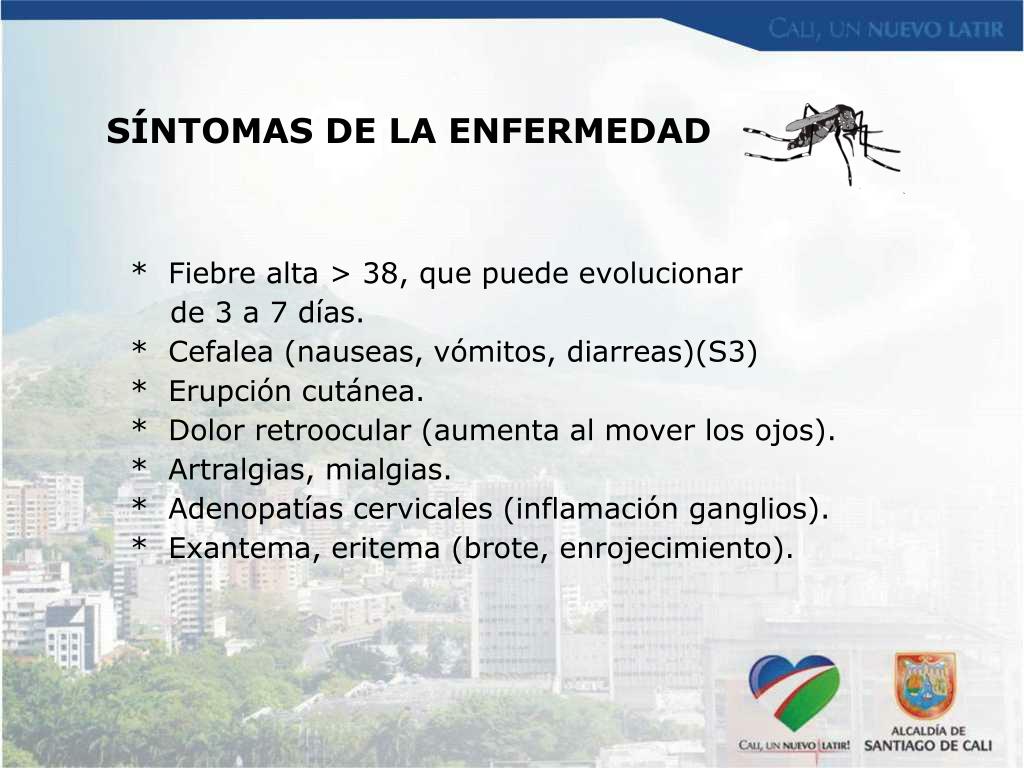 CALI, UN NUEVO LATIR

SÍNTOMAS DE LA ENFERMEDAD

* Fiebre alta > 38, que puede evolucionar de 3 a 7 días.
* Cefalea (nauseas, vómitos, diarreas)(S3)
* Erupción cutánea.
* Dolor retroocular (aumenta al mover los ojos).
* Artralgias, mialgias.
* Adenopatías cervicales (inflamación ganglios).
* Exantema, eritema (brote, enrojecimiento).

CALI, UN NUEVO LATIR!

ALCALDÍA DE SANTIAGO DE CALI